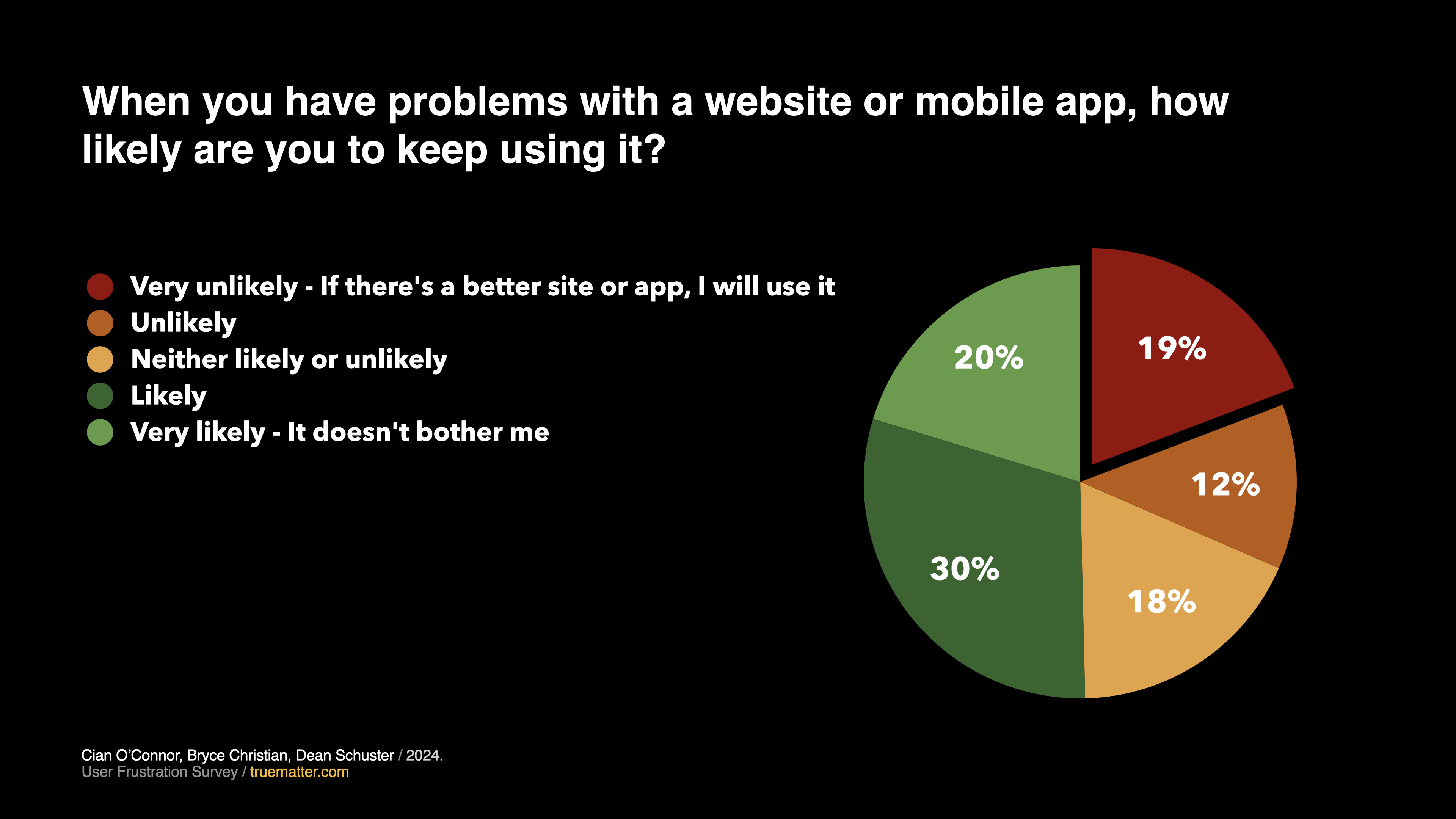 When you have problems with a website or mobile app, how likely are you to keep using it?

Very unlikely - If there's a better site or app, I will use it
Unlikely
Neither likely or unlikely
Likely
Very likely - It doesn't bother me

19%
12%
18%
30%
20%

Cian O'Connor, Bryce Christian, Dean Schuster / 2024.
User Frustration Survey / truematter.com